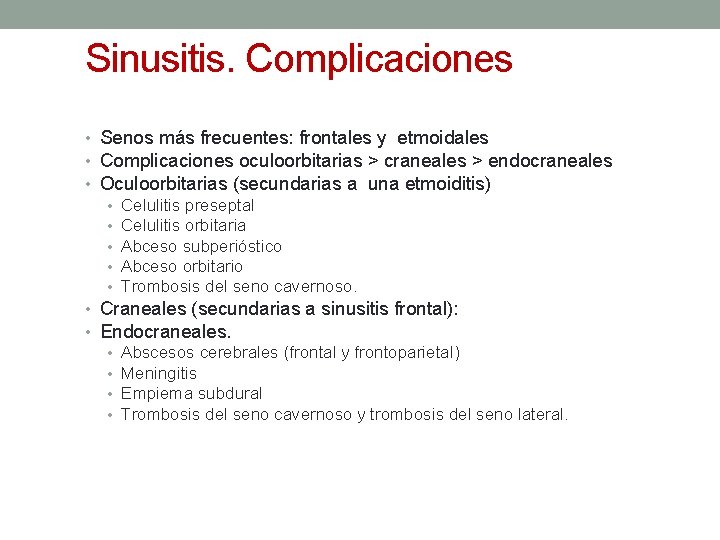 Sinusitis. Complicaciones

• Senos más frecuentes: frontales y etmoidales
• Complicaciones oculoorbitarias > craneales > endocraneales
• Oculoorbitarias (secundarias a una etmoiditis)
  • Celulitis preseptal
  • Celulitis orbitaria
  • Abceso subperióstico
  • Abceso orbitario
  • Trombosis del seno cavernoso.
• Craneales (secundarias a sinusitis frontal):
• Endocraneales.
  • Abscesos cerebrales (frontal y frontoparietal)
  • Meningitis
  • Empiema subdural
  • Trombosis del seno cavernoso y trombosis del seno lateral.